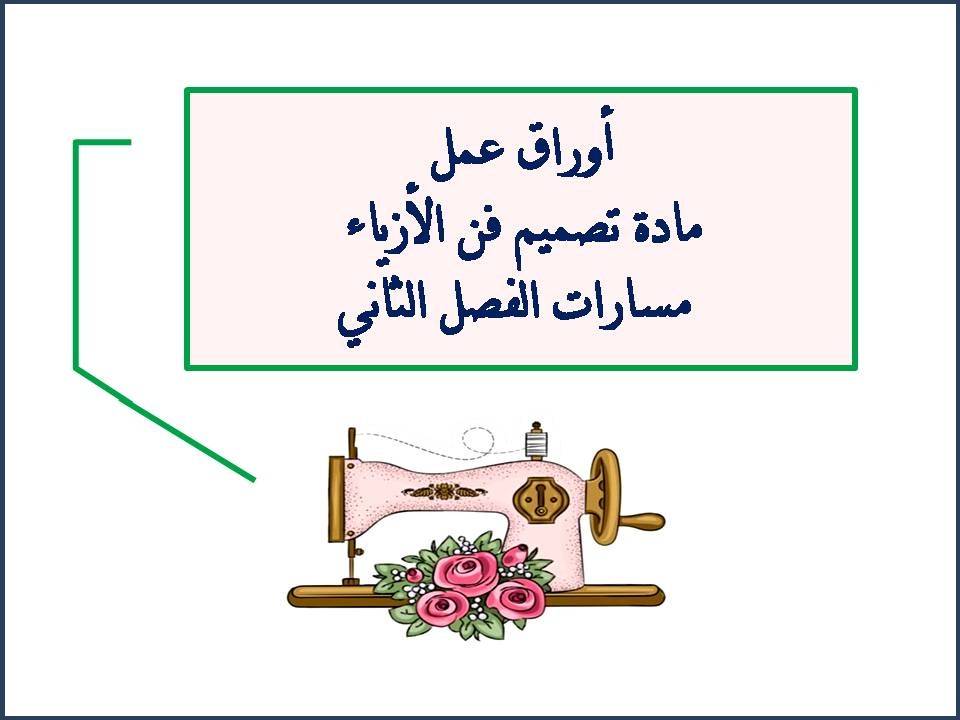 أوراق عمل
مادة تصميم فن الأزياء
مسارات الفصل الثاني